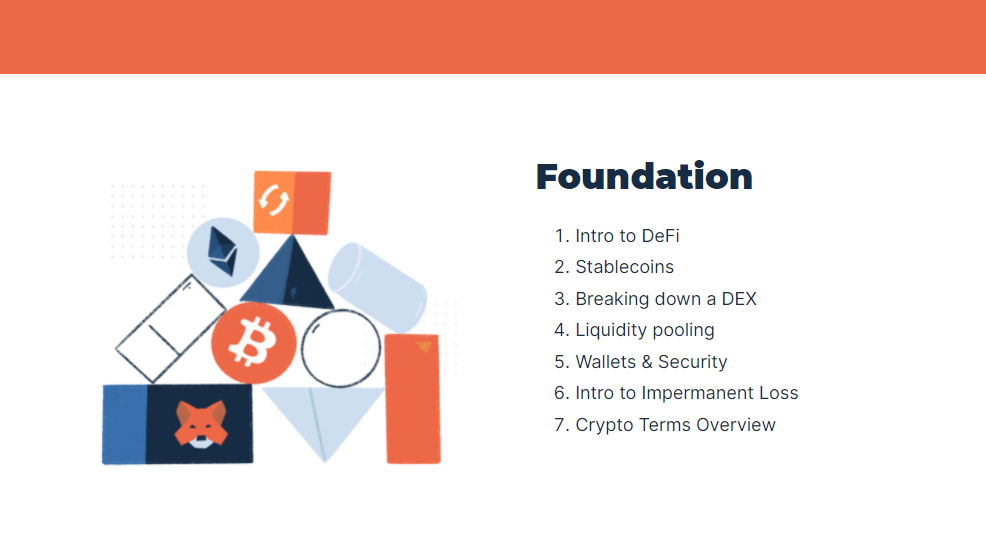 Foundation

1. Intro to DeFi
2. Stablecoins
3. Breaking down a DEX
4. Liquidity pooling
5. Wallets & Security
6. Intro to Impermanent Loss
7. Crypto Terms Overview